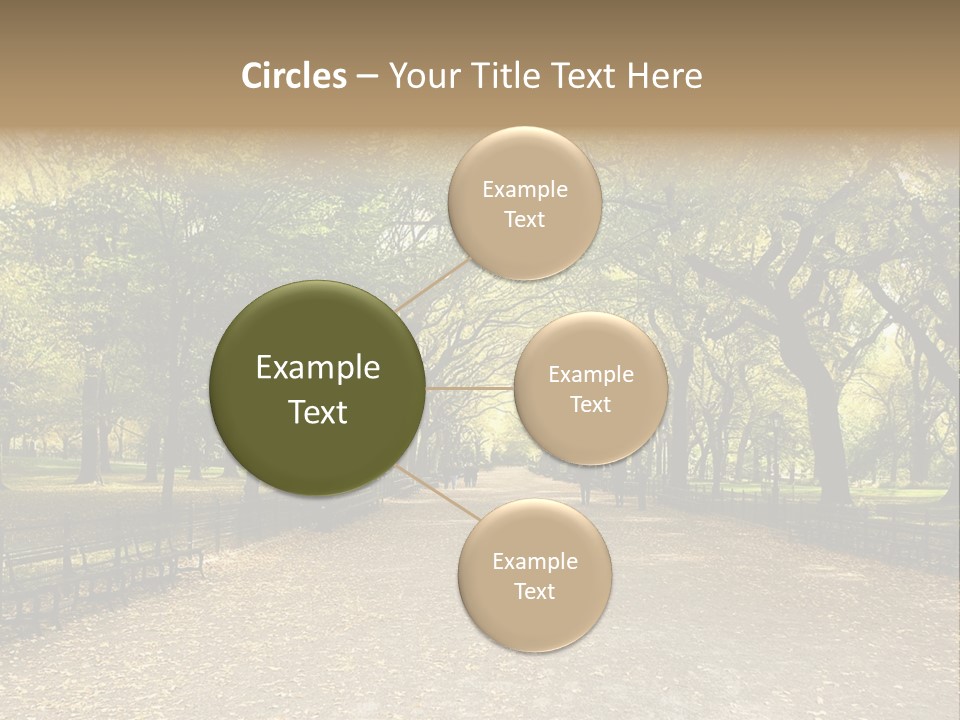 Circles – Your Title Text Here

Example Text

Example Text

Example Text

Example Text